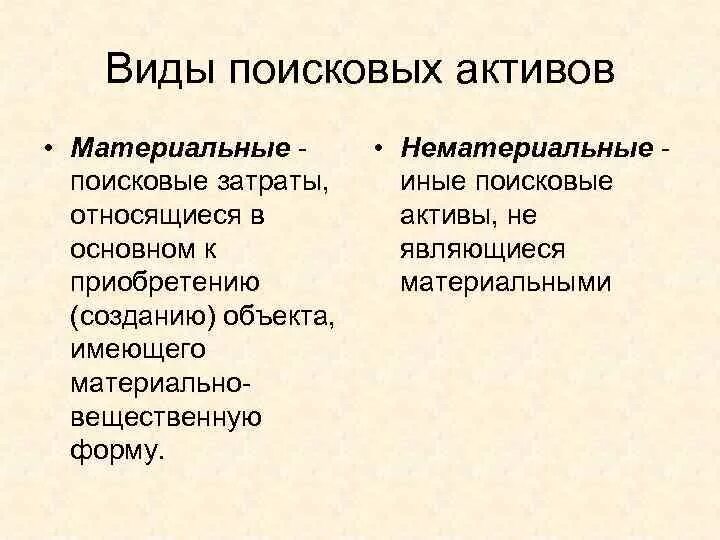 Виды поисковых активов

• Материальные - поисковые затраты, относящиеся в основном к приобретению (созданию) объекта, имеющего материально-вещественную форму.

• Нематериальные - иные поисковые активы, не являющиеся материальными